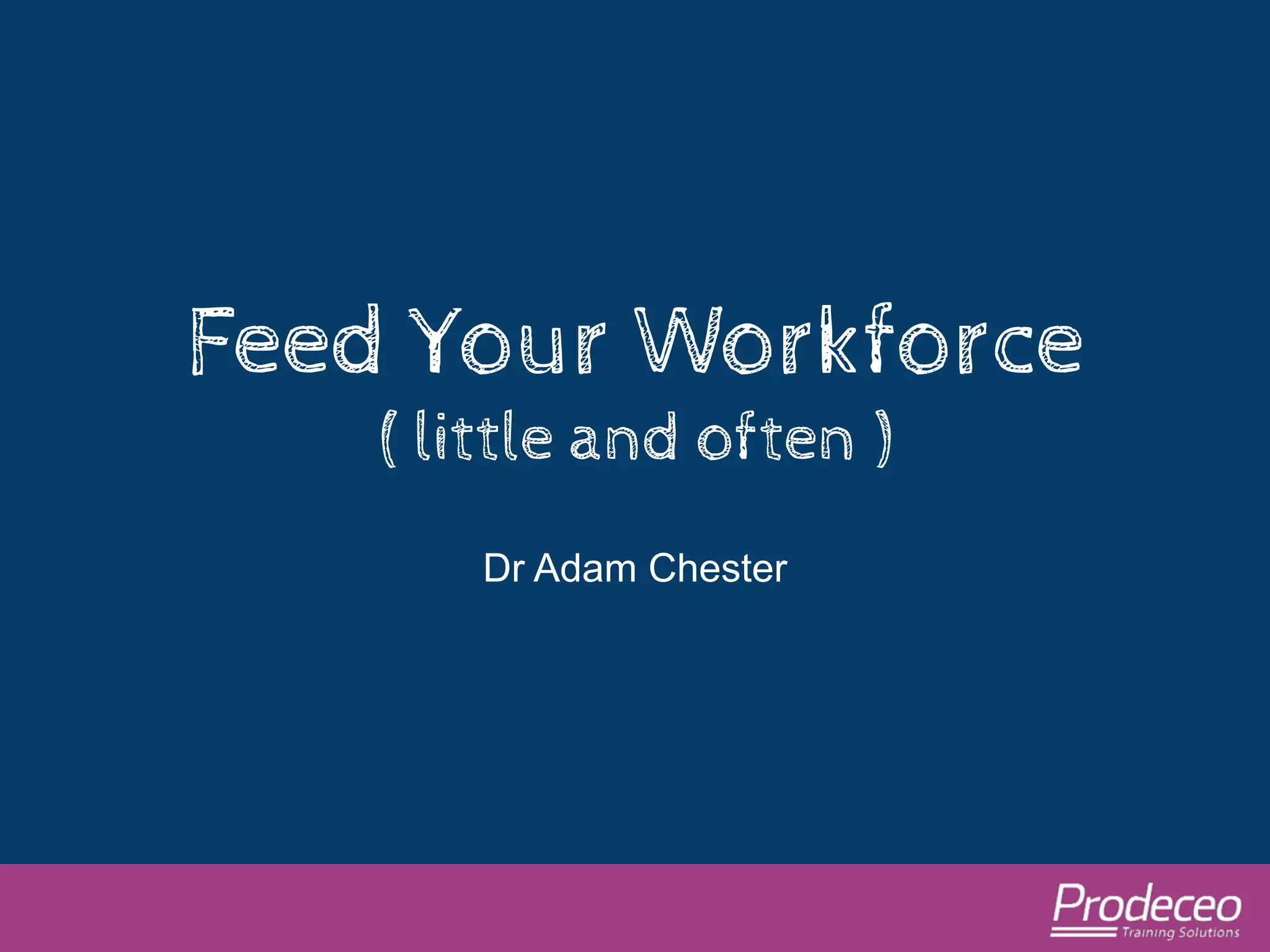 Feed Your Workforce
( little and often )

Dr Adam Chester

Prodeceo
Training Solutions